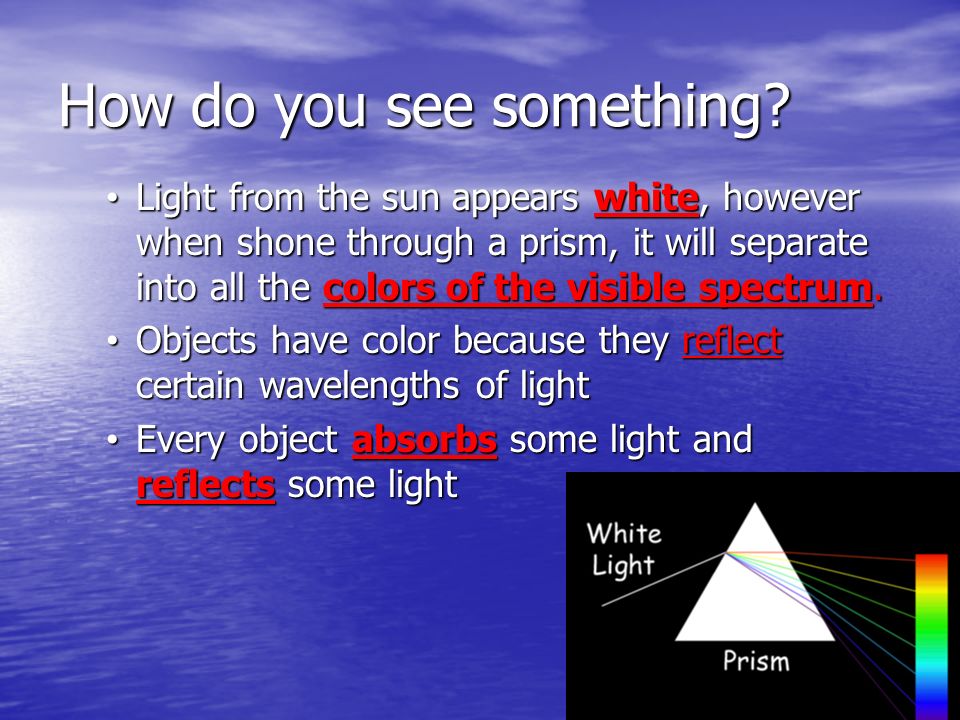 How do you see something?

• Light from the sun appears white, however when shone through a prism, it will separate into all the colors of the visible spectrum.

• Objects have color because they reflect certain wavelengths of light

• Every object absorbs some light and reflects some light

White Light

Prism